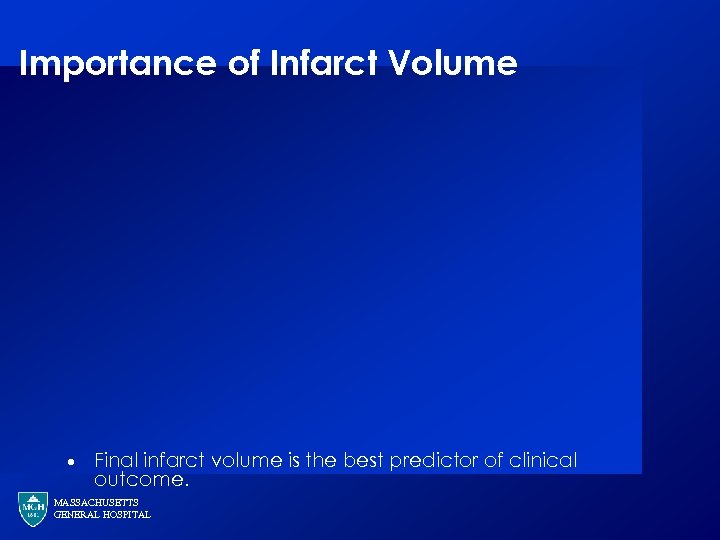 Importance of Infarct Volume

• Final infarct volume is the best predictor of clinical outcome.

MGH 1811

MASSACHUSETTS GENERAL HOSPITAL